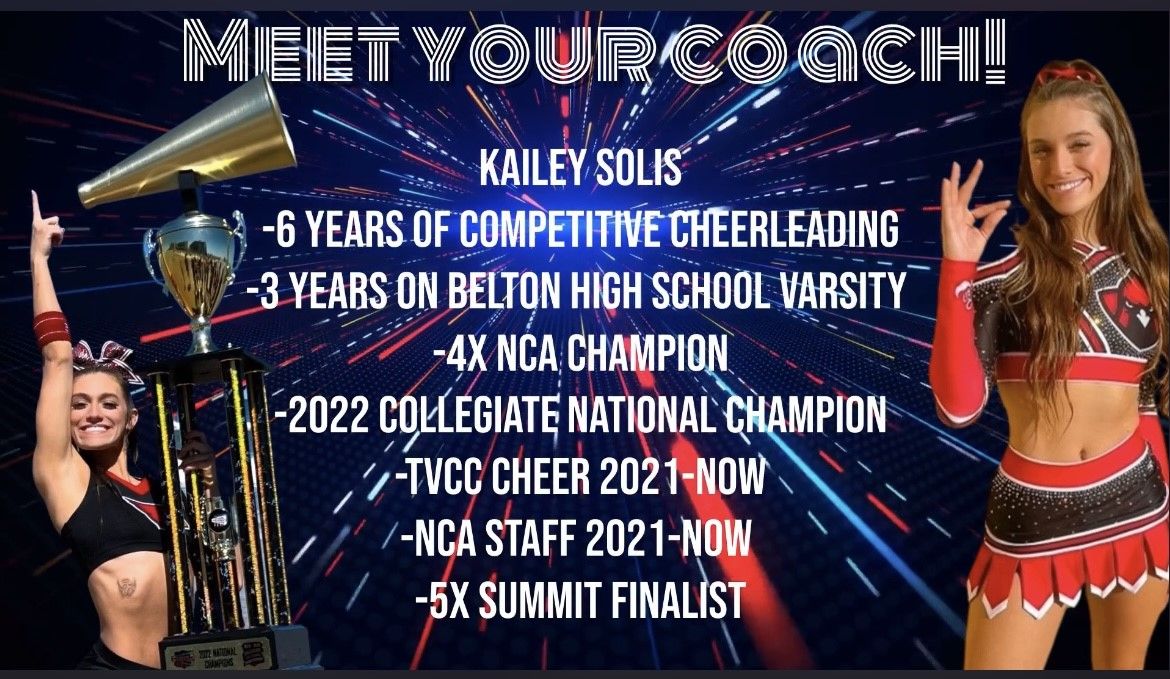 MEET YOUR COACH!

KAILEY SOLIS
-6 YEARS OF COMPETITIVE CHEERLEADING
-3 YEARS ON BELTON HIGH SCHOOL VARSITY
-4X NCA CHAMPION
-2022 COLLEGIATE NATIONAL CHAMPION
-TVCC CHEER 2021-NOW
-NCA STAFF 2021-NOW
-5X SUMMIT FINALIST

2022 NATIONAL CHAMPIONS